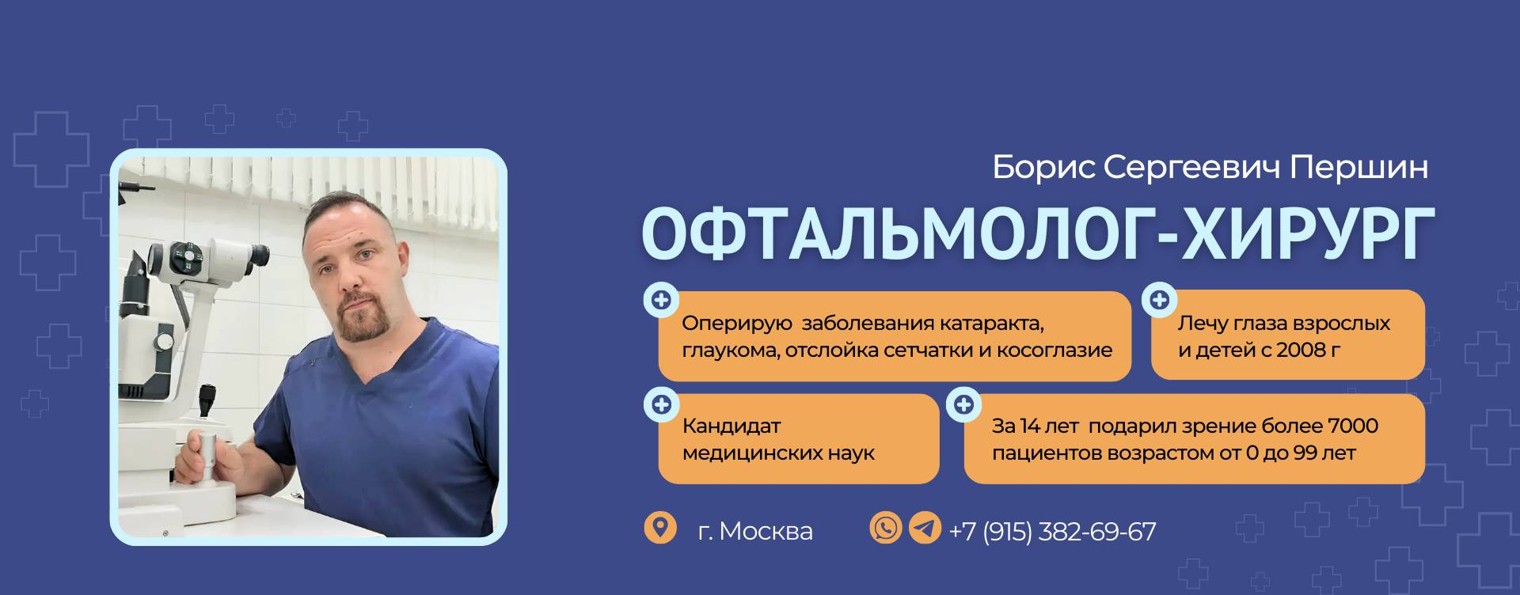 Борис Сергеевич Першин

ОФТАЛЬМОЛОГ-ХИРУРГ

Оперирую заболевания катаракта, глаукома, отслойка сетчатки и косоглазие

Лечу глаза взрослых и детей с 2008 г

Кандидат медицинских наук

За 14 лет подарил зрение более 7000 пациентов возрастом от 0 до 99 лет

г. Москва

+7 (915) 382-69-67